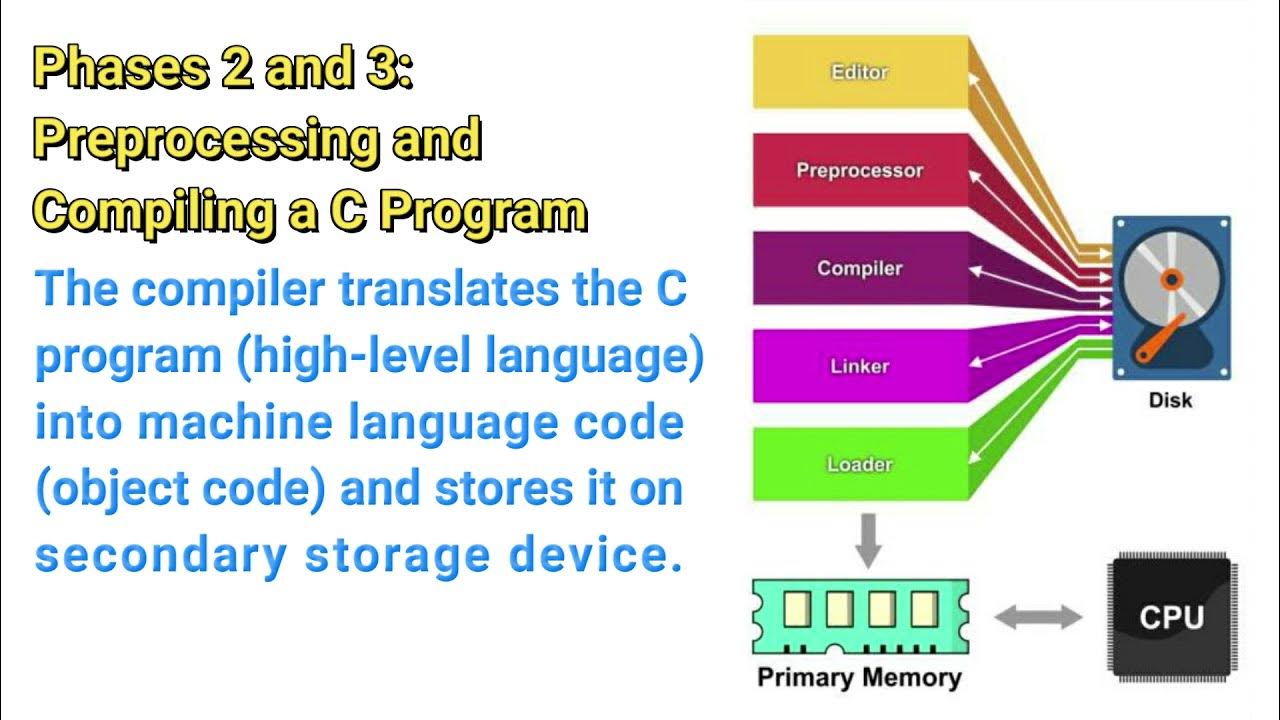 Phases 2 and 3: Preprocessing and Compiling a C Program

The compiler translates the C program (high-level language) into machine language code (object code) and stores it on secondary storage device.

Editor

Preprocessor

Compiler

Linker

Loader

Disk

Primary Memory

CPU